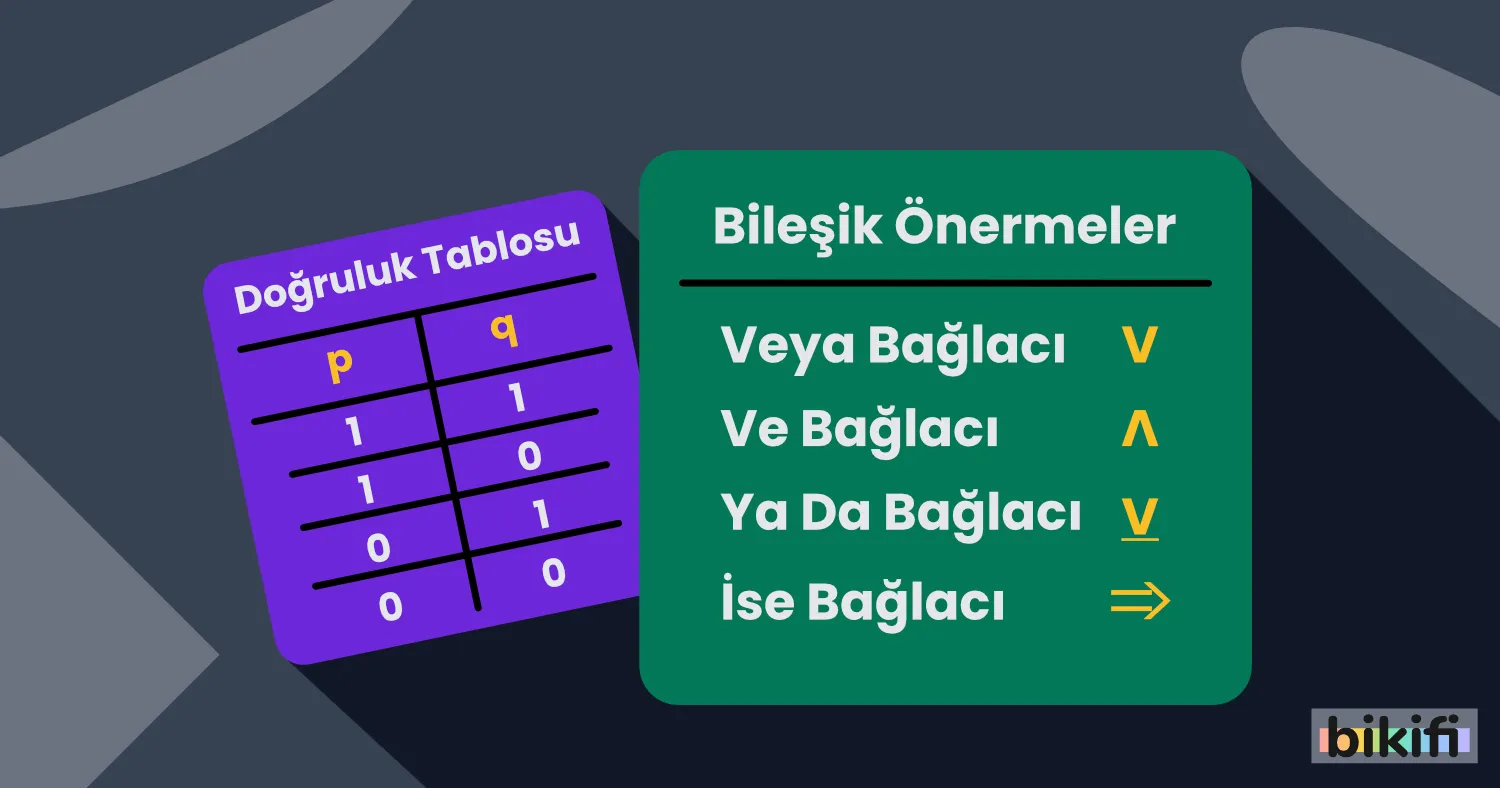 Doğruluk Tablosu

| p | q |
|---|---|
| 1 | 1 |
| 1 | 0 |
| 0 | 1 |
| 0 | 0 |

Bileşik Önermeler

Veya Bağlacı $\vee$

Ve Bağlacı $\wedge$

Ya Da Bağlacı $\underline{\vee}$

İse Bağlacı $\Rightarrow$

bikifi